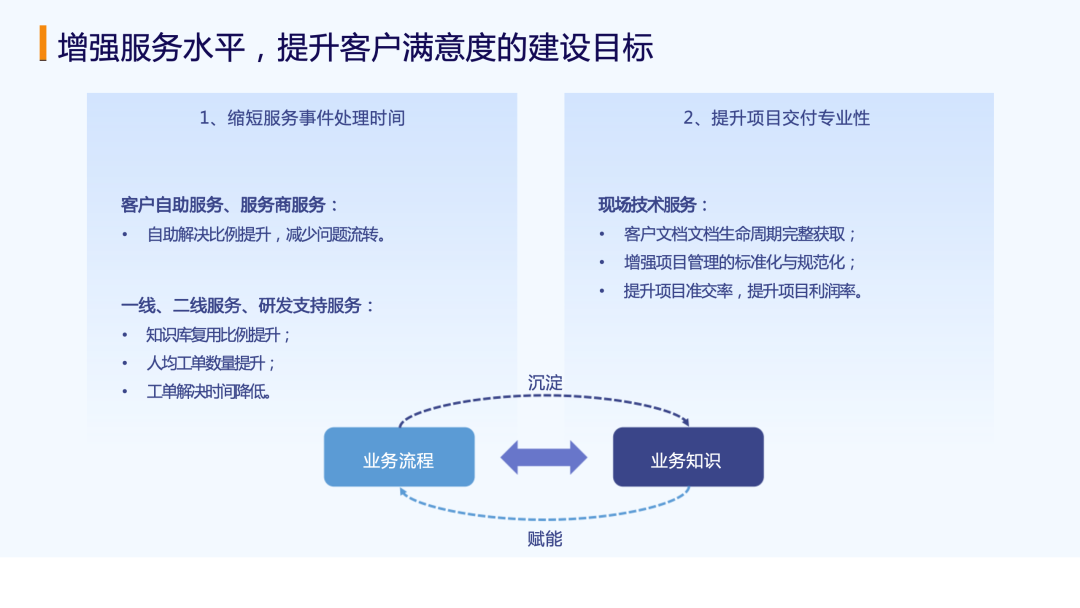 增强服务水平，提升客户满意度的建设目标

1、缩短服务事件处理时间

客户自助服务、服务商服务：
• 自助解决比例提升，减少问题流转。

一线、二线服务、研发支持服务：
• 知识库复用比例提升；
• 人均工单数量提升；
• 工单解决时间降低。

2、提升项目交付专业性

现场技术服务：
• 客户文档文档生命周期完整获取；
• 增强项目管理的标准化与规范化；
• 提升项目准交率，提升项目利润率。

沉淀

业务流程

业务知识

赋能